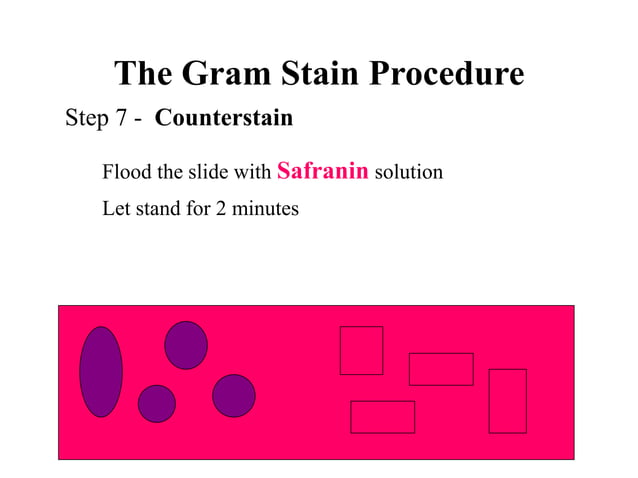 The Gram Stain Procedure

Step 7 - Counterstain

Flood the slide with Safranin solution

Let stand for 2 minutes